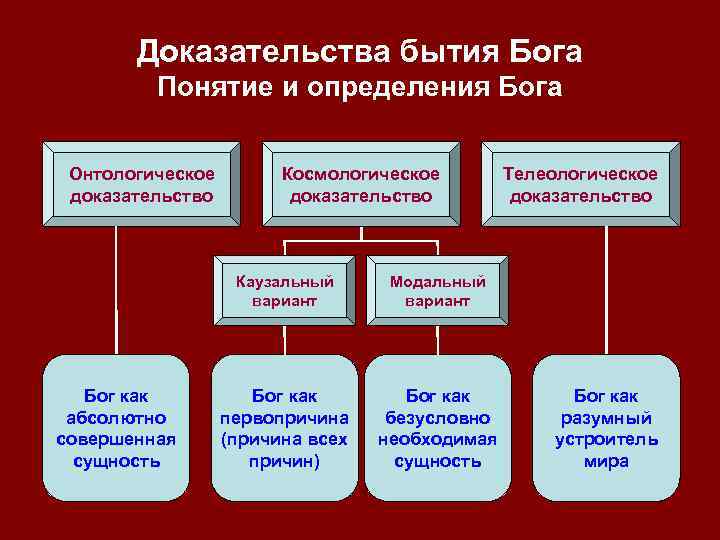 Доказательства бытия Бога
Понятие и определения Бога

Онтологическое доказательство

Космологическое доказательство

Телеологическое доказательство

Каузальный вариант

Модальный вариант

Бог как абсолютно совершенная сущность

Бог как первопричина (причина всех причин)

Бог как безусловно необходимая сущность

Бог как разумный устроитель мира